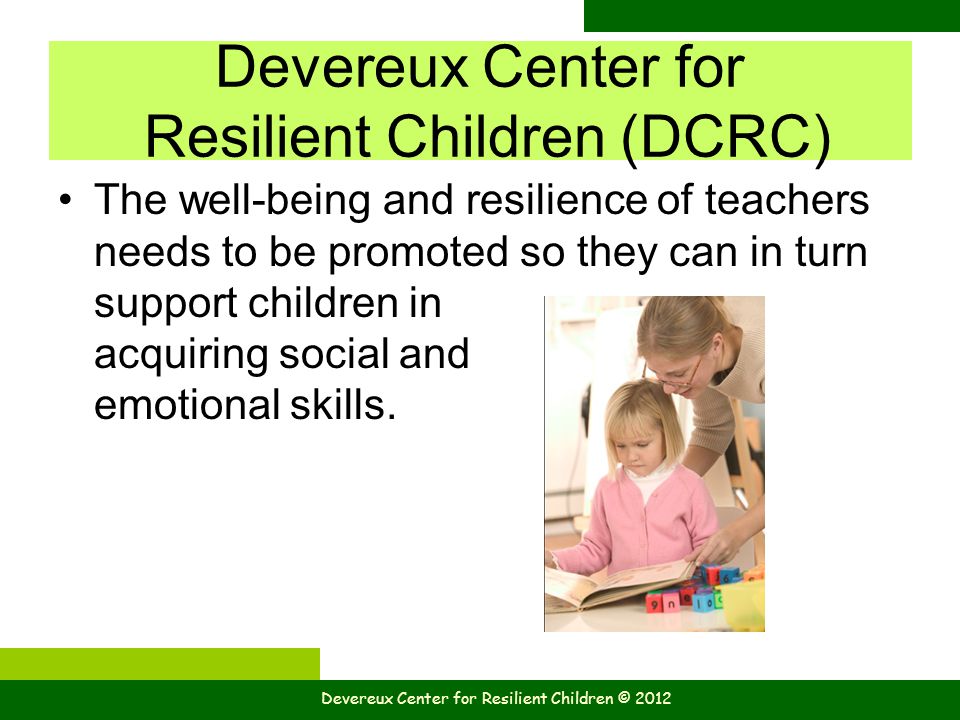 Devereux Center for Resilient Children (DCRC)

• The well-being and resilience of teachers needs to be promoted so they can in turn support children in acquiring social and emotional skills.

Devereux Center for Resilient Children © 2012